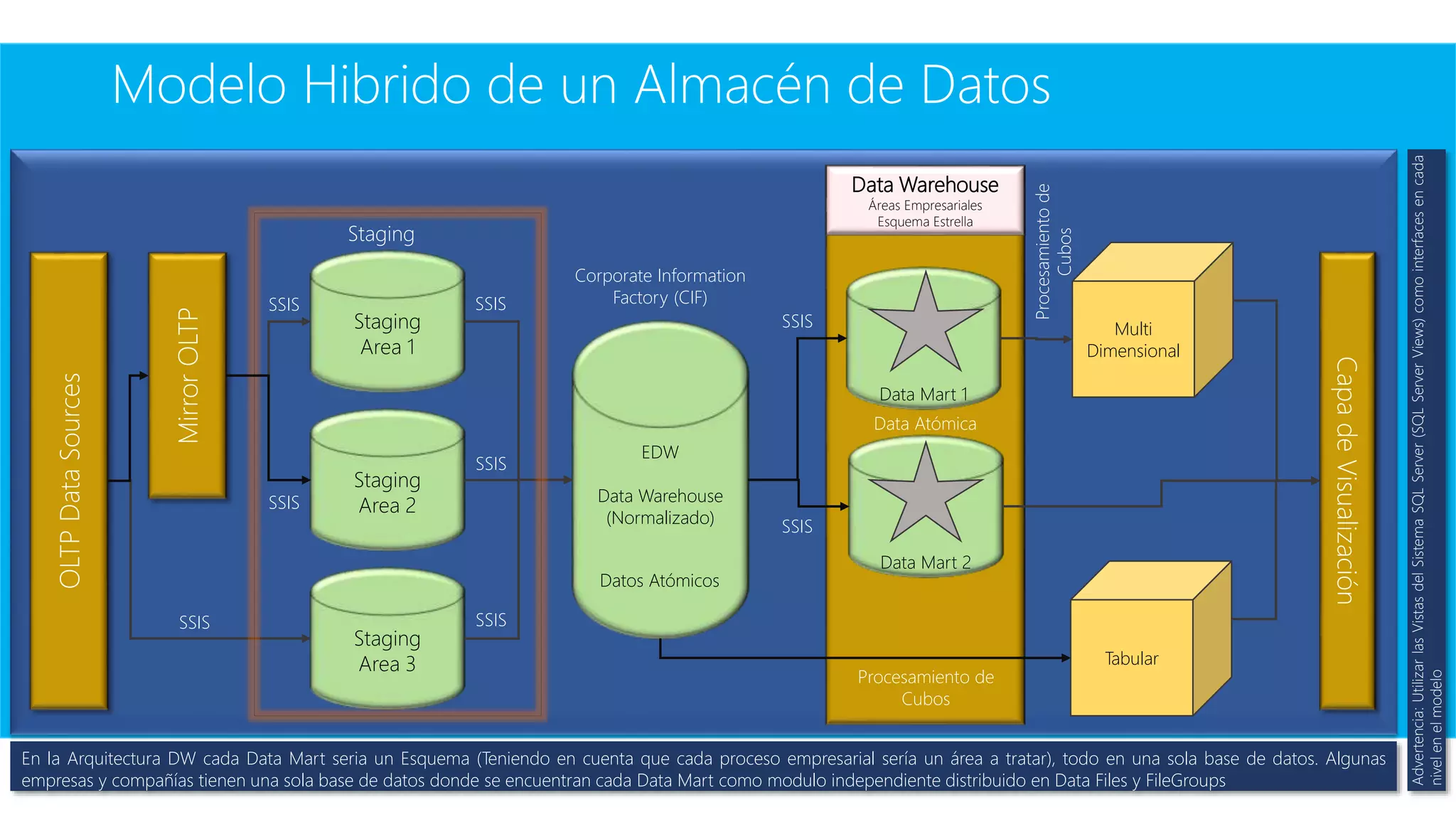 Modelo Hibrido de un Almacén de Datos

OLTP Data Sources

Mirror OLTP

Staging

SSIS

Staging Area 1

SSIS

SSIS

Staging Area 2

SSIS

SSIS

Staging Area 3

SSIS

Corporate Information Factory (CIF)

EDW

Data Warehouse (Normalizado)

Datos Atómicos

SSIS

SSIS

Data Warehouse
Áreas Empresariales
Esquema Estrella

Data Mart 1

Data Atómica

Data Mart 2

Procesamiento de Cubos

Procesamiento de Cubos

Multi Dimensional

Tabular

Capa de Visualización

Advertencia: Utilizar las Vistas del Sistema SQL Server (SQL Server Views) como interfaces en cada nivel en el modelo

En la Arquitectura DW cada Data Mart seria un Esquema (Teniendo en cuenta que cada proceso empresarial sería un área a tratar), todo en una sola base de datos. Algunas empresas y compañías tienen una sola base de datos donde se encuentran cada Data Mart como modulo independiente distribuido en Data Files y FileGroups